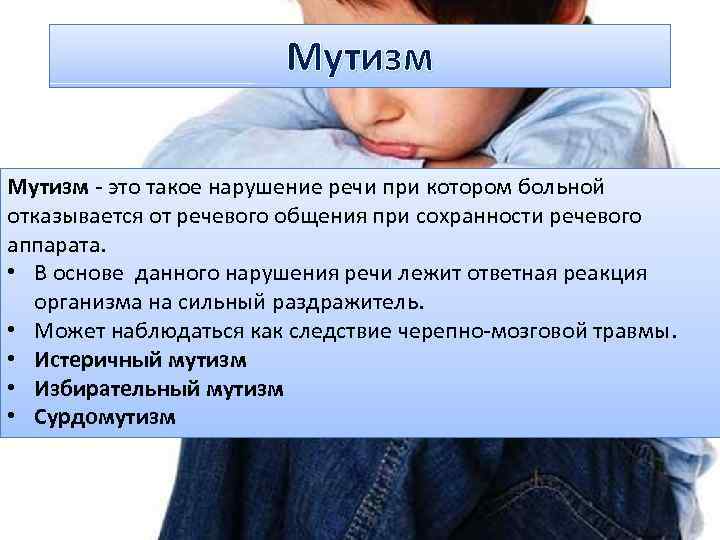 Мутизм

Мутизм - это такое нарушение речи при котором больной отказывается от речевого общения при сохранности речевого аппарата.

• В основе данного нарушения речи лежит ответная реакция организма на сильный раздражитель.
• Может наблюдаться как следствие черепно-мозговой травмы.
• Истеричный мутизм
• Избирательный мутизм
• Сурдомутизм